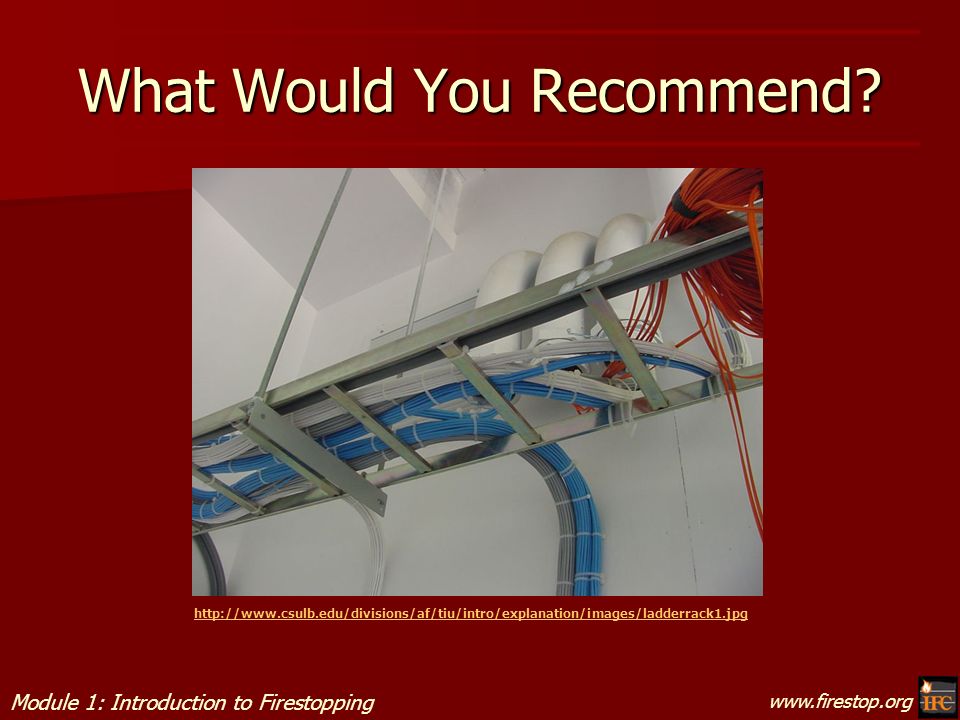 What Would You Recommend?

http://www.csulb.edu/divisions/af/tiu/intro/explanation/images/ladderrack1.jpg

Module 1: Introduction to Firestopping

www.firestop.org

IFC